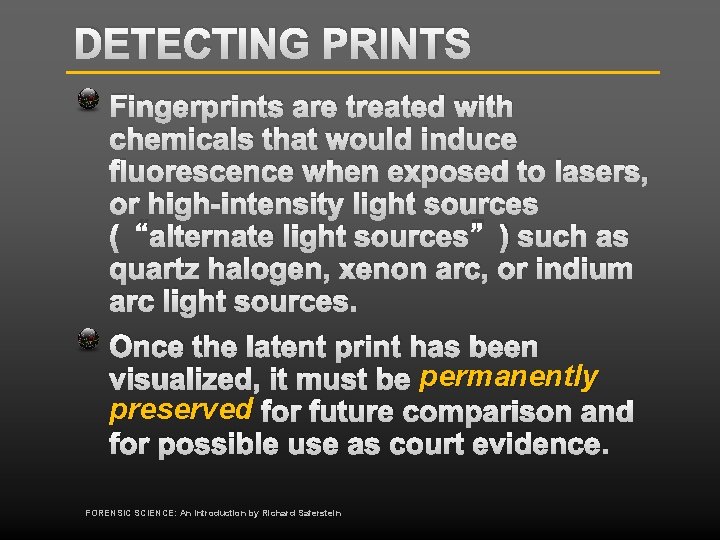 DETECTING PRINTS

Fingerprints are treated with chemicals that would induce fluorescence when exposed to lasers, or high-intensity light sources ( “alternate light sources” ) such as quartz halogen, xenon arc, or indium arc light sources.

Once the latent print has been visualized, it must be permanently preserved for future comparison and for possible use as court evidence.

FORENSIC SCIENCE: An Introduction by Richard Saferstein